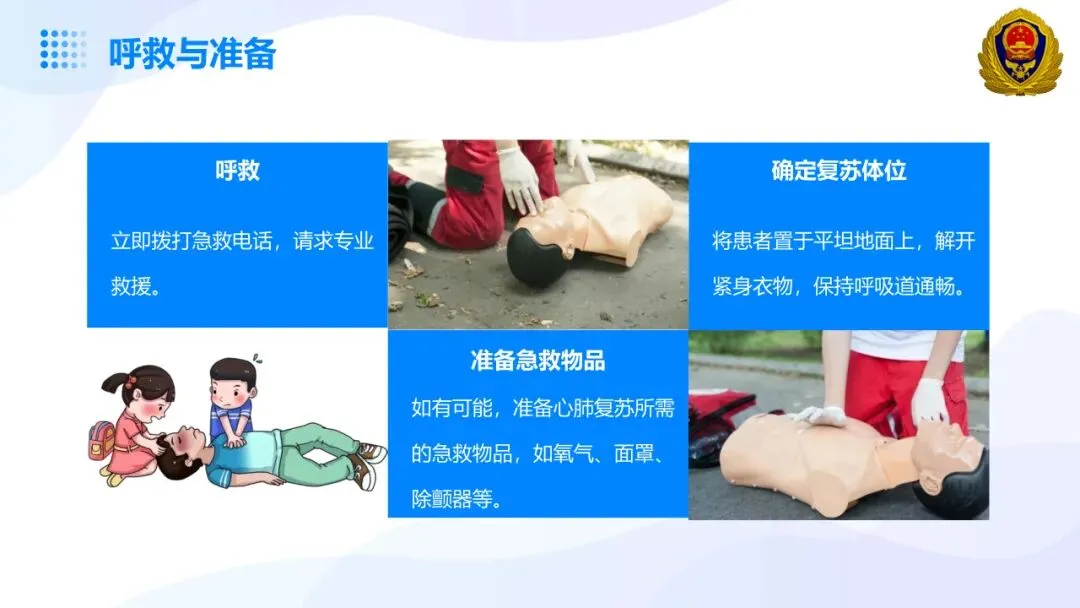 呼救与准备

呼救

立即拨打急救电话，请求专业救援。

确定复苏体位

将患者置于平坦地面上，解开紧身衣物，保持呼吸道通畅。

准备急救物品

如有可能，准备心肺复苏所需的急救物品，如氧气、面罩、除颤器等。